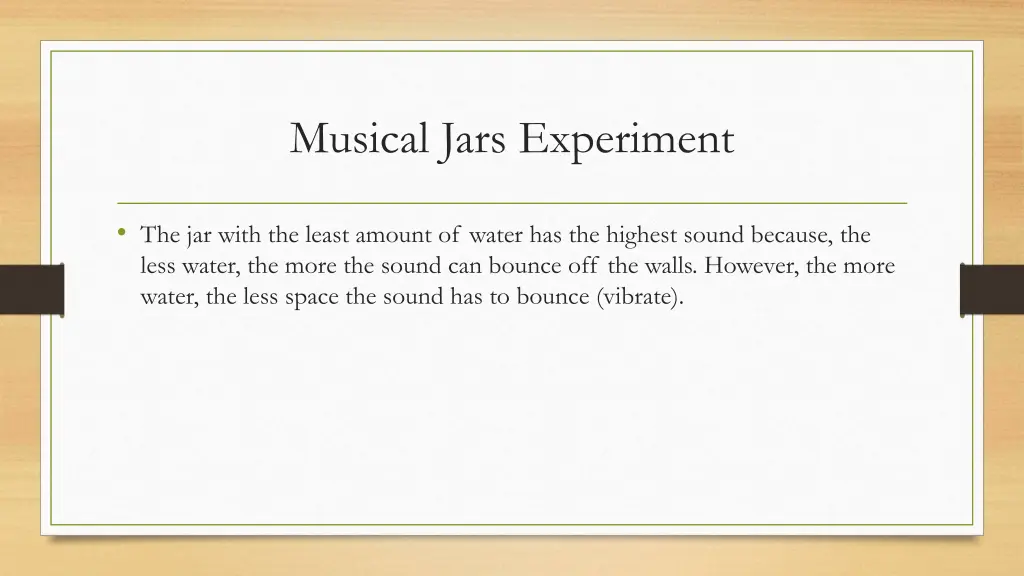 Musical Jars Experiment

• The jar with the least amount of water has the highest sound because, the less water, the more the sound can bounce off the walls. However, the more water, the less space the sound has to bounce (vibrate).